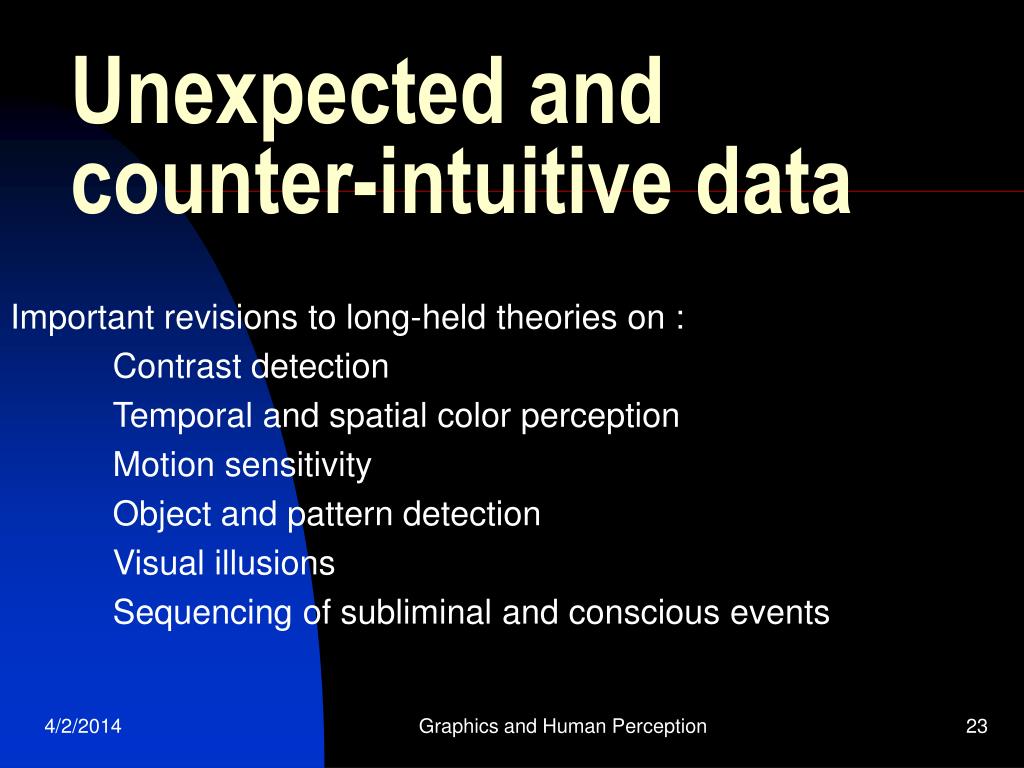 Unexpected and counter-intuitive data

Important revisions to long-held theories on :

Contrast detection

Temporal and spatial color perception

Motion sensitivity

Object and pattern detection

Visual illusions

Sequencing of subliminal and conscious events

4/2/2014

Graphics and Human Perception

23